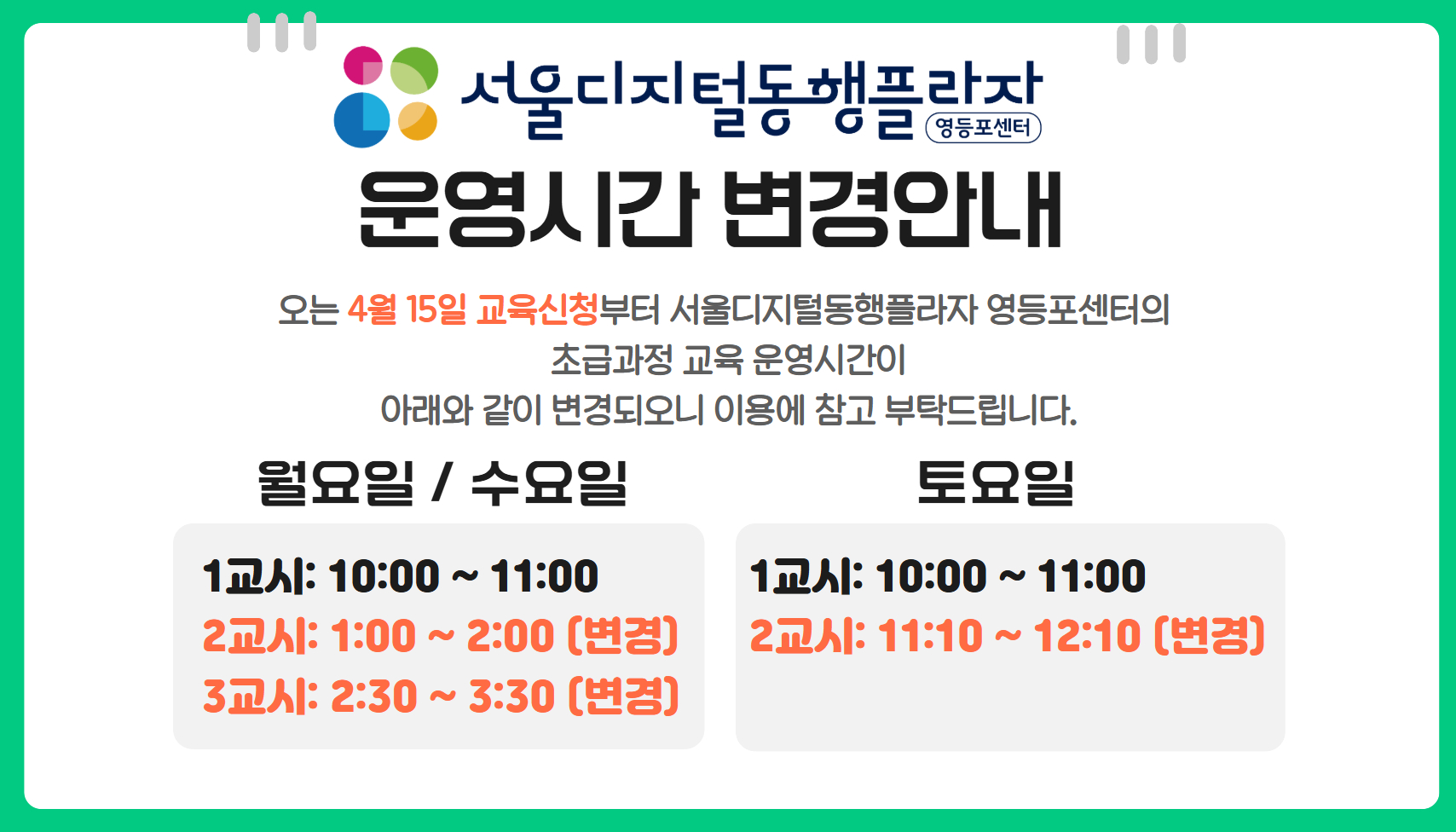 서울디지털동행플라자 영등포센터

운영시간 변경안내

오는 4월 15일 교육신청부터 서울디지털동행플라자 영등포센터의 초급과정 교육 운영시간이 아래와 같이 변경되오니 이용에 참고 부탁드립니다.

월요일 / 수요일

1교시: 10:00 ~ 11:00
2교시: 1:00 ~ 2:00 (변경)
3교시: 2:30 ~ 3:30 (변경)

토요일

1교시: 10:00 ~ 11:00
2교시: 11:10 ~ 12:10 (변경)